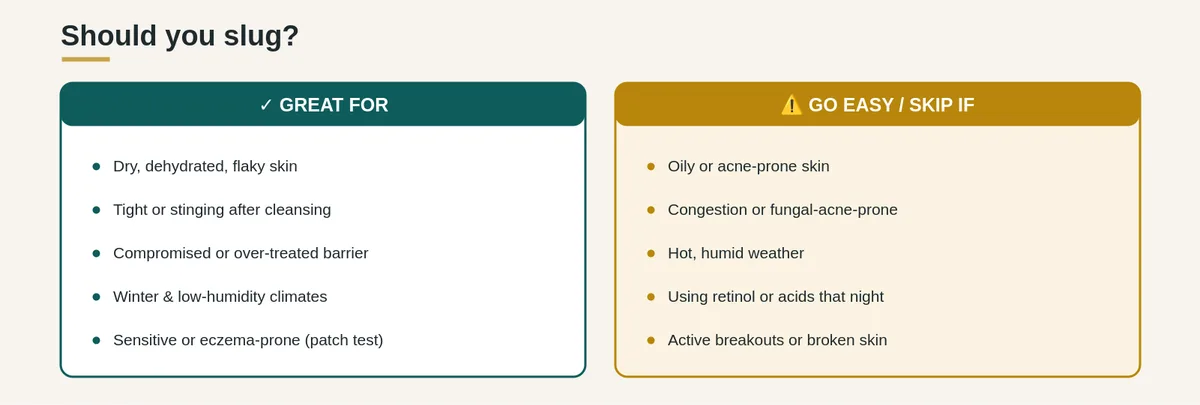 Should you slug?

✓ GREAT FOR

- Dry, dehydrated, flaky skin
- Tight or stinging after cleansing
- Compromised or over-treated barrier
- Winter & low-humidity climates
- Sensitive or eczema-prone (patch test)

⚠️ GO EASY / SKIP IF

- Oily or acne-prone skin
- Congestion or fungal-acne-prone
- Hot, humid weather
- Using retinol or acids that night
- Active breakouts or broken skin